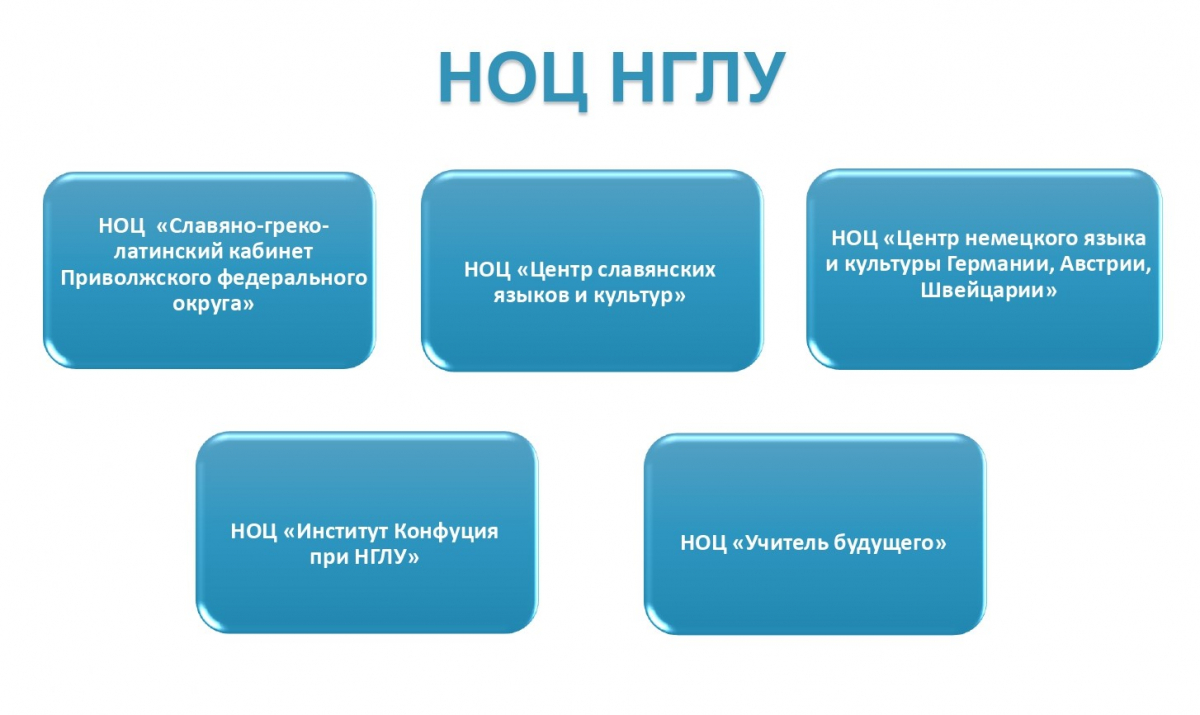 НОЦ НГЛУ

НОЦ «Славяно-греко-латинский кабинет Приволжского федерального округа»

НОЦ «Центр славянских языков и культур»

НОЦ «Центр немецкого языка и культуры Германии, Австрии, Швейцарии»

НОЦ «Институт Конфуция при НГЛУ»

НОЦ «Учитель будущего»